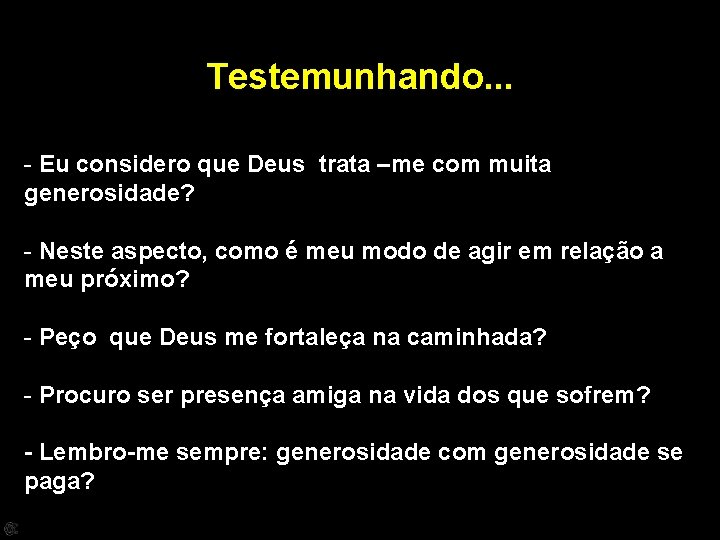 Testemunhando...

- Eu considero que Deus trata –me com muita generosidade?

- Neste aspecto, como é meu modo de agir em relação a meu próximo?

- Peço que Deus me fortaleça na caminhada?

- Procuro ser presença amiga na vida dos que sofrem?

- Lembro-me sempre: generosidade com generosidade se paga?